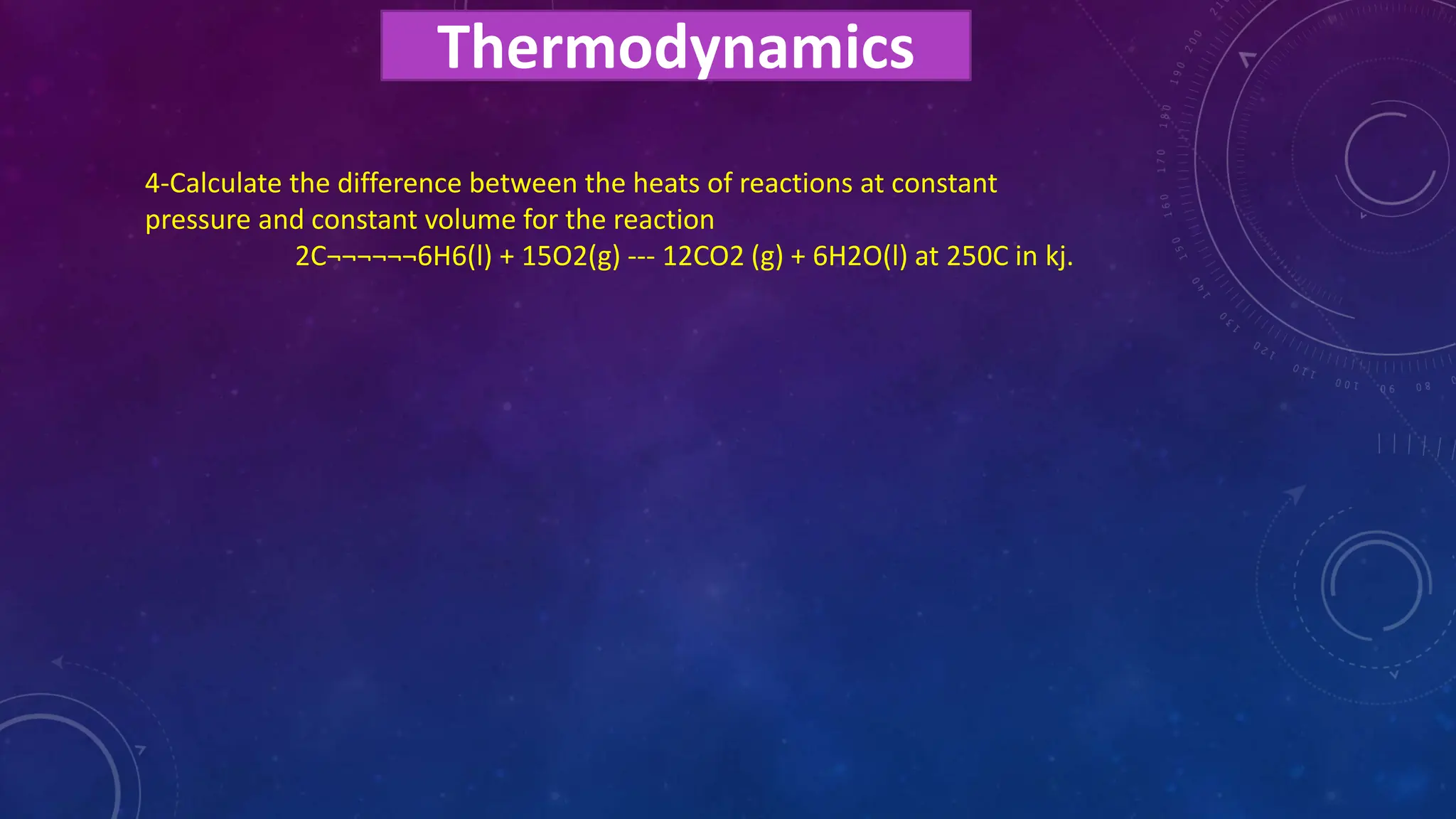 Thermodynamics

4-Calculate the difference between the heats of reactions at constant pressure and constant volume for the reaction

2C¬¬¬¬¬¬¬6H6(l) + 15O2(g) --- 12CO2 (g) + 6H2O(l) at 250C in kj.